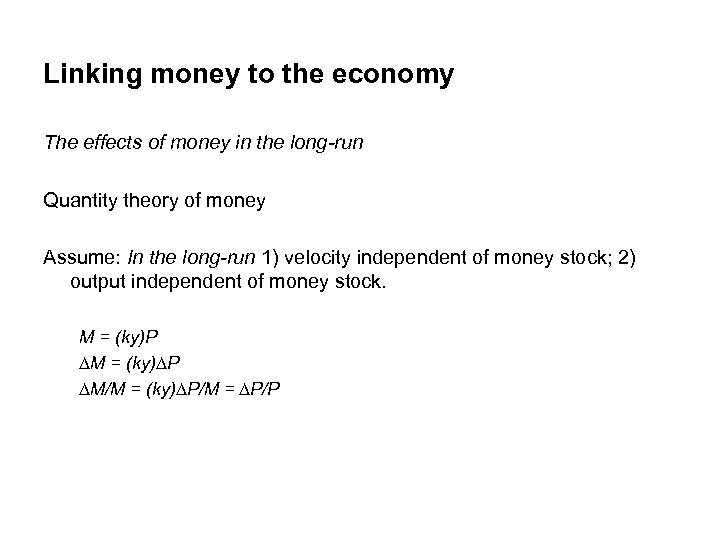 Linking money to the economy

The effects of money in the long-run

Quantity theory of money

Assume: In the long-run 1) velocity independent of money stock; 2) output independent of money stock.

$M = (ky)P$
$\Delta M = (ky)\Delta P$
$\Delta M/M = (ky)\Delta P/M = \Delta P/P$